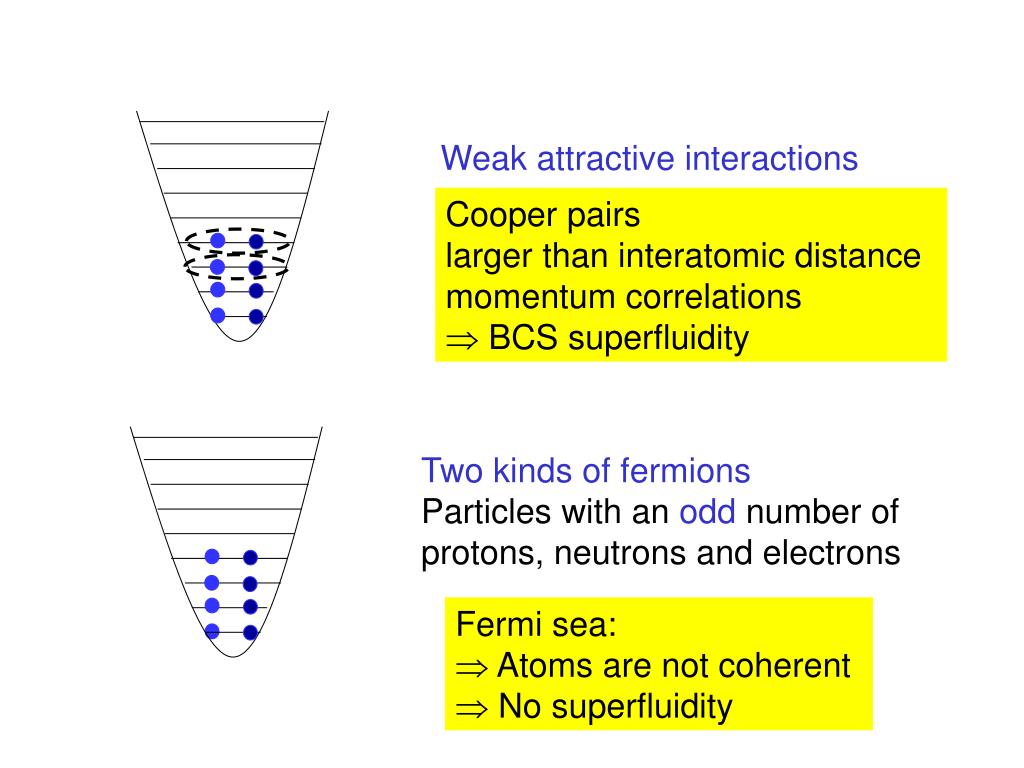 Weak attractive interactions

Cooper pairs
larger than interatomic distance
momentum correlations
$\Rightarrow$ BCS superfluidity

Two kinds of fermions
Particles with an odd number of protons, neutrons and electrons

Fermi sea:
$\Rightarrow$ Atoms are not coherent
$\Rightarrow$ No superfluidity